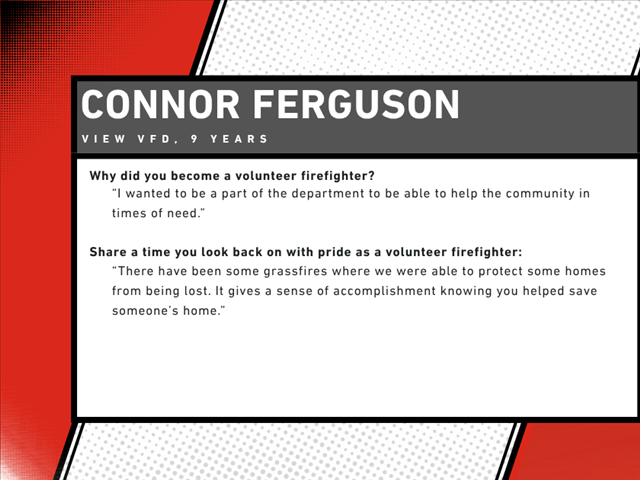 CONNOR FERGUSON

VIEW VFD, 9 YEARS

Why did you become a volunteer firefighter?

"I wanted to be a part of the department to be able to help the community in times of need."

Share a time you look back on with pride as a volunteer firefighter:

"There have been some grassfires where we were able to protect some homes from being lost. It gives a sense of accomplishment knowing you helped save someone's home."